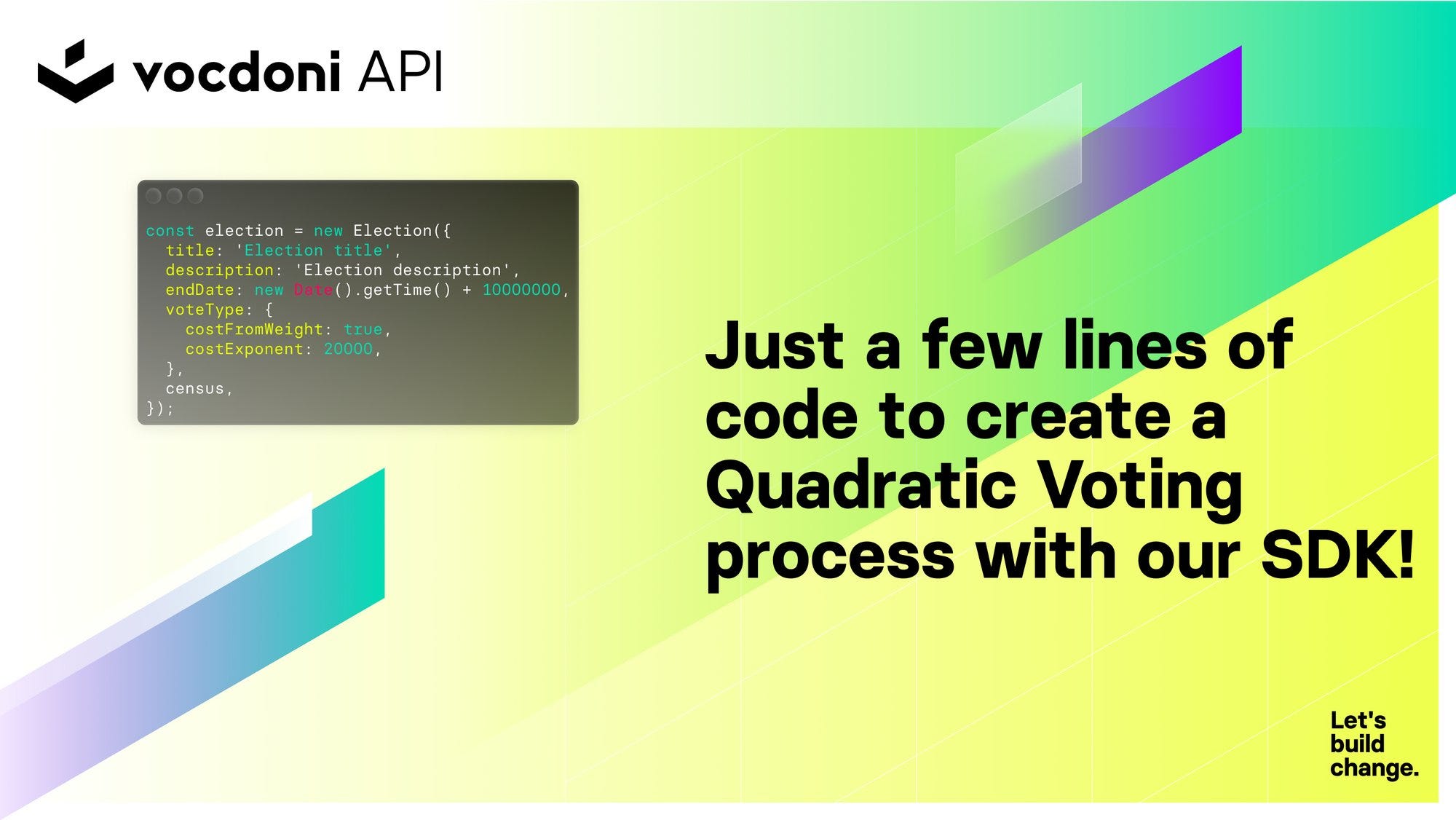 vocdoni API

const election = new Election({
  title: 'Election title',
  description: 'Election description',
  endDate: new Date().getTime() + 10000000,
  voteType: {
    costFromWeight: true,
    costExponent: 20000,
  },
  census,
});

Just a few lines of code to create a Quadratic Voting process with our SDK!

Let's build change.